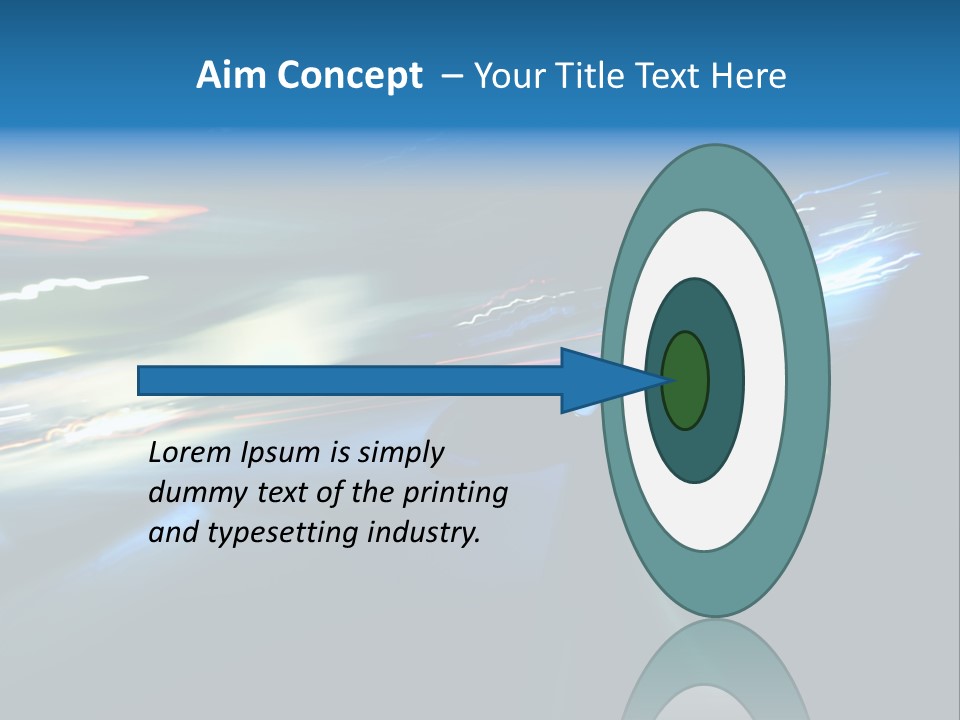 Aim Concept – Your Title Text Here

Lorem Ipsum is simply dummy text of the printing and typesetting industry.